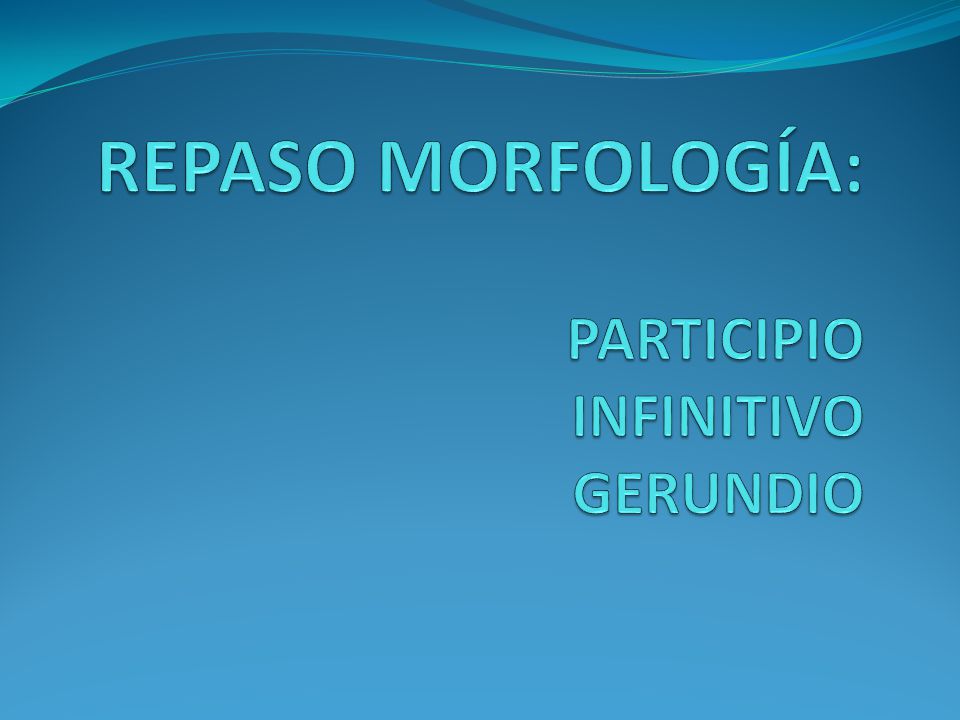 REPASO MORFOLOGÍA:

PARTICIPIO
INFINITIVO
GERUNDIO